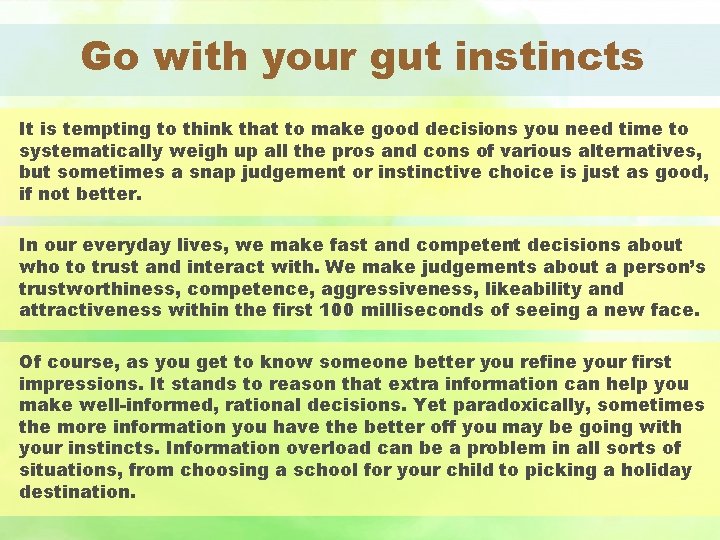 Go with your gut instincts

It is tempting to think that to make good decisions you need time to systematically weigh up all the pros and cons of various alternatives, but sometimes a snap judgement or instinctive choice is just as good, if not better.

In our everyday lives, we make fast and competent decisions about who to trust and interact with. We make judgements about a person's trustworthiness, competence, aggressiveness, likeability and attractiveness within the first 100 milliseconds of seeing a new face.

Of course, as you get to know someone better you refine your first impressions. It stands to reason that extra information can help you make well-informed, rational decisions. Yet paradoxically, sometimes the more information you have the better off you may be going with your instincts. Information overload can be a problem in all sorts of situations, from choosing a school for your child to picking a holiday destination.